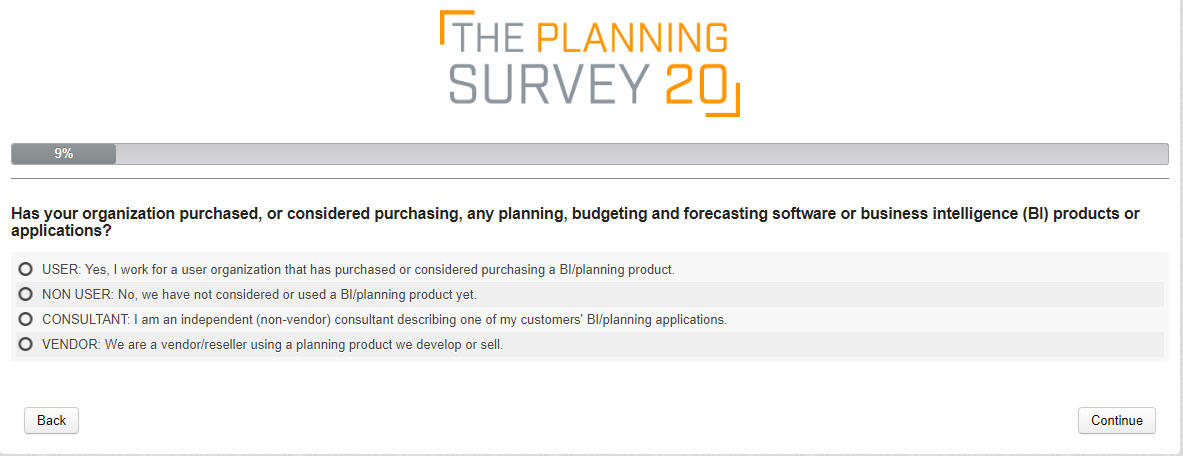 THE PLANNING SURVEY 20

9%

Has your organization purchased, or considered purchasing, any planning, budgeting and forecasting software or business intelligence (BI) products or applications?

USER: Yes, I work for a user organization that has purchased or considered purchasing a BI/planning product.

NON USER: No, we have not considered or used a BI/planning product yet.

CONSULTANT: I am an independent (non-vendor) consultant describing one of my customers' BI/planning applications.

VENDOR: We are a vendor/reseller using a planning product we develop or sell.

Back

Continue